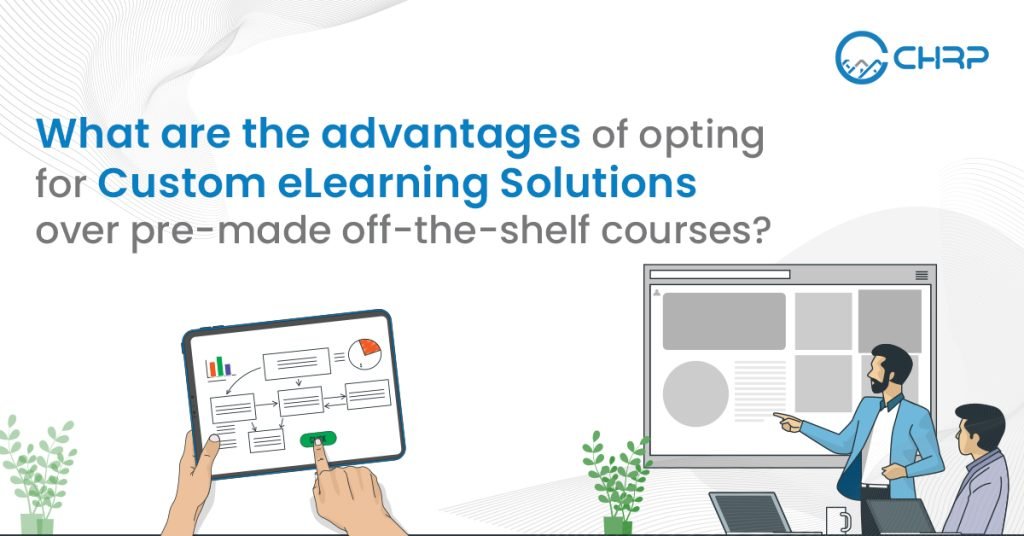 CHRP

What are the advantages of opting for Custom eLearning Solutions over pre-made off-the-shelf courses?